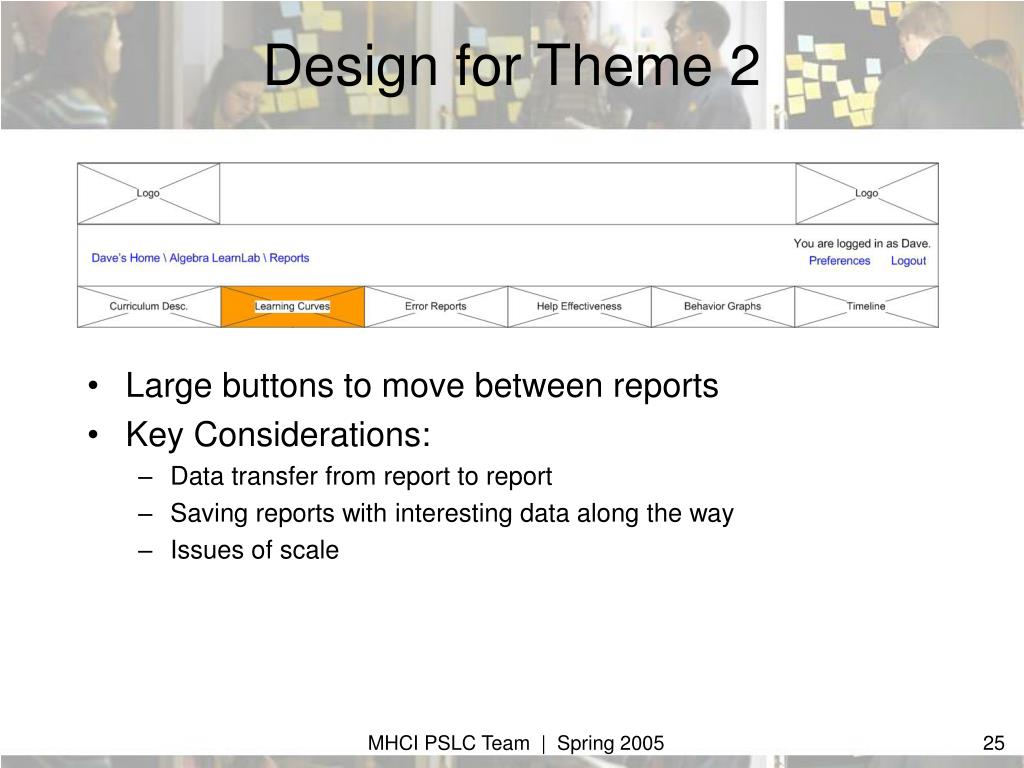 Design for Theme 2

Logo

Logo

Dave's Home \ Algebra LearnLab \ Reports

You are logged in as Dave.
Preferences Logout

Curriculum Desc.
Learning Curves
Error Reports
Help Effectiveness
Behavior Graphs
Timeline

• Large buttons to move between reports
• Key Considerations:
– Data transfer from report to report
– Saving reports with interesting data along the way
– Issues of scale

MHCI PSLC Team | Spring 2005

25